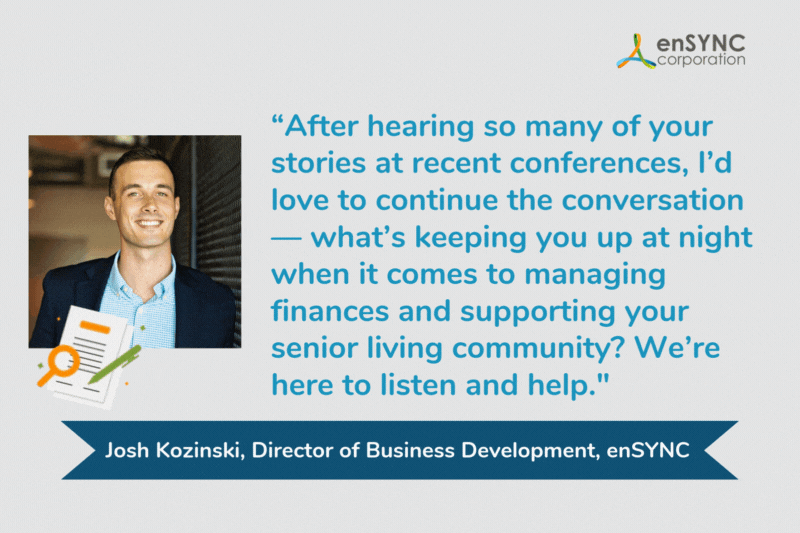 enSYNC corporation

“After hearing so many of your stories at recent conferences, I’d love to continue the conversation — what’s keeping you up at night when it comes to managing finances and supporting your senior living community? We’re here to listen and help."

Josh Kozinski, Director of Business Development, enSYNC